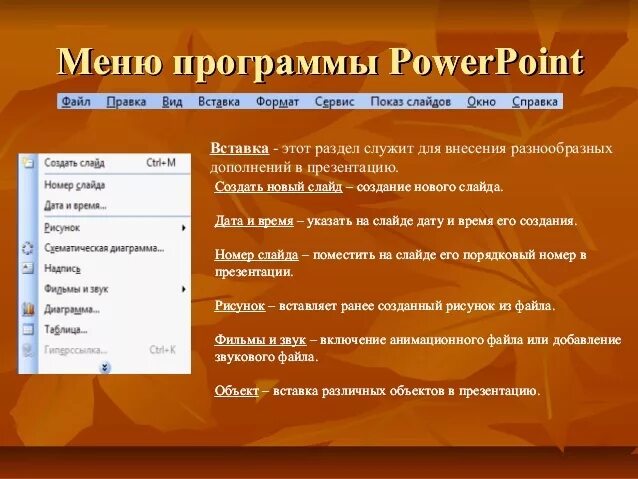 Меню программы PowerPoint

Файл Правка Вид Вставка Формат Сервис Показ слайдов Окно Справка

Создать слайд Ctrl+M
Номер слайда
Дата и время...
Рисунок
Схематическая диаграмма...
Надпись
Фильмы и звук
Диаграмма...
Таблица...
Гиперссылка... Ctrl+K

Вставка - этот раздел служит для внесения разнообразных дополнений в презентацию.

Создать новый слайд – создание нового слайда.

Дата и время – указать на слайде дату и время его создания.

Номер слайда – поместить на слайде его порядковый номер в презентации.

Рисунок – вставляет ранее созданный рисунок из файла.

Фильмы и звук – включение анимационного файла или добавление звукового файла.

Объект – вставка различных объектов в презентацию.